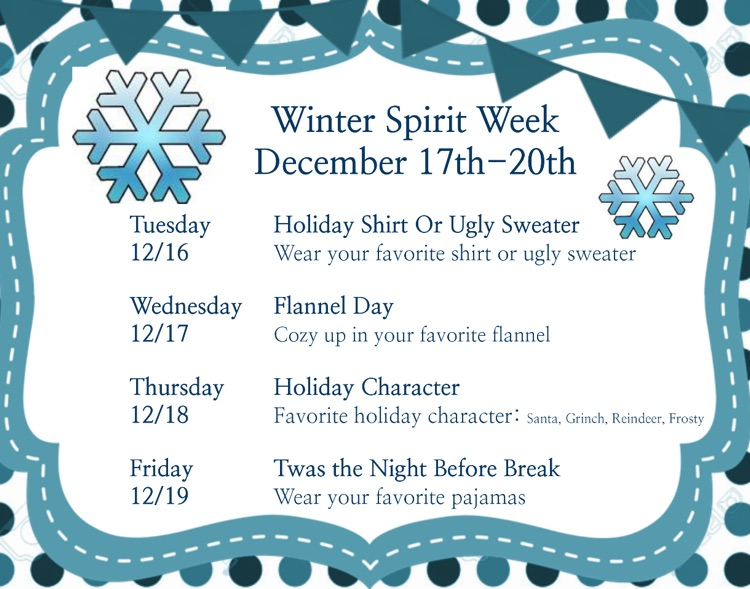 Winter Spirit Week
December 17th–20th

Tuesday
12/16

Holiday Shirt Or Ugly Sweater
Wear your favorite shirt or ugly sweater

Wednesday
12/17

Flannel Day
Cozy up in your favorite flannel

Thursday
12/18

Holiday Character
Favorite holiday character: Santa, Grinch, Reindeer, Frosty

Friday
12/19

Twas the Night Before Break
Wear your favorite pajamas